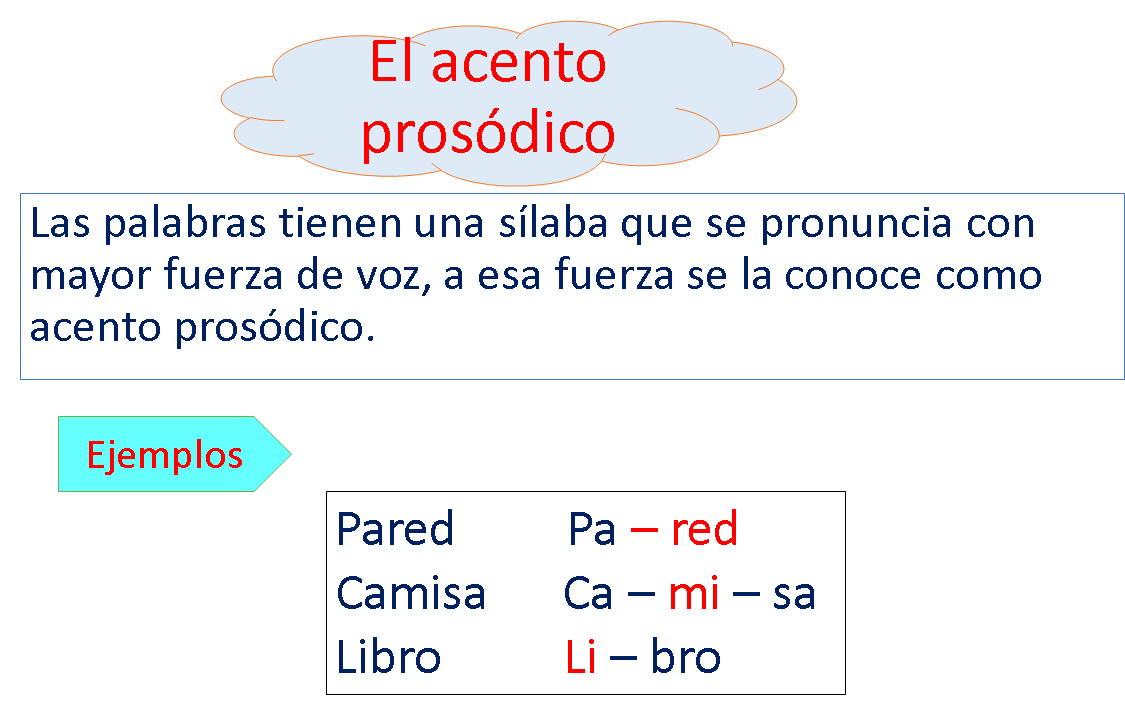 El acento prosódico

Las palabras tienen una sílaba que se pronuncia con mayor fuerza de voz, a esa fuerza se la conoce como acento prosódico.

Ejemplos

Pared Pa – red
Camisa Ca – mi – sa
Libro Li – bro